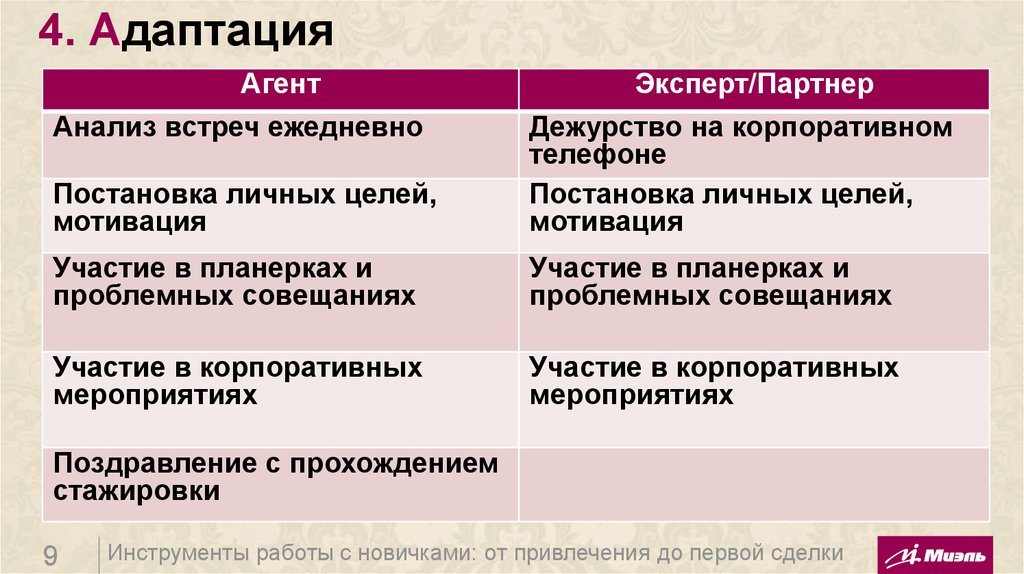 4. Адаптация

| Агент | Эксперт/Партнер |
|---|---|
| Анализ встреч ежедневно | Дежурство на корпоративном телефоне |
| Постановка личных целей, мотивация | Постановка личных целей, мотивация |
| Участие в планерках и проблемных совещаниях | Участие в планерках и проблемных совещаниях |
| Участие в корпоративных мероприятиях | Участие в корпоративных мероприятиях |
| Поздравление с прохождением стажировки | |

9 Инструменты работы с новичками: от привлечения до первой сделки

Миэль